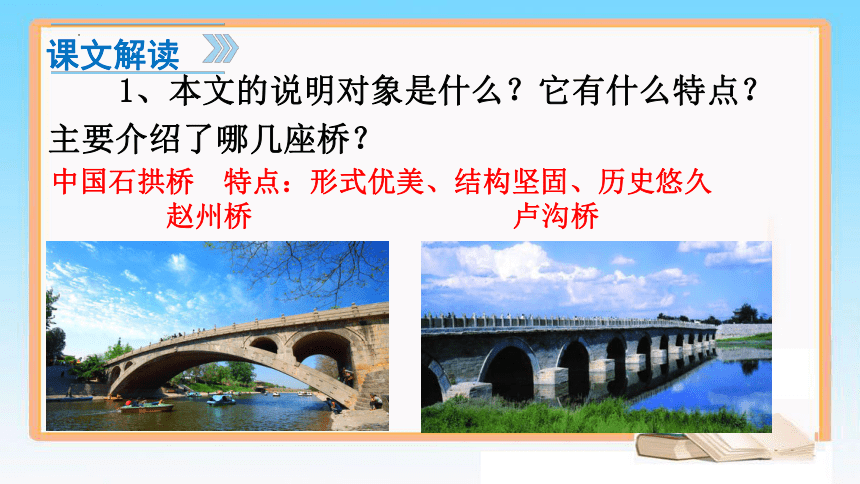 课文解读

1、本文的说明对象是什么？它有什么特点？主要介绍了哪几座桥？

中国石拱桥　特点：形式优美、结构坚固、历史悠久

赵州桥　卢沟桥